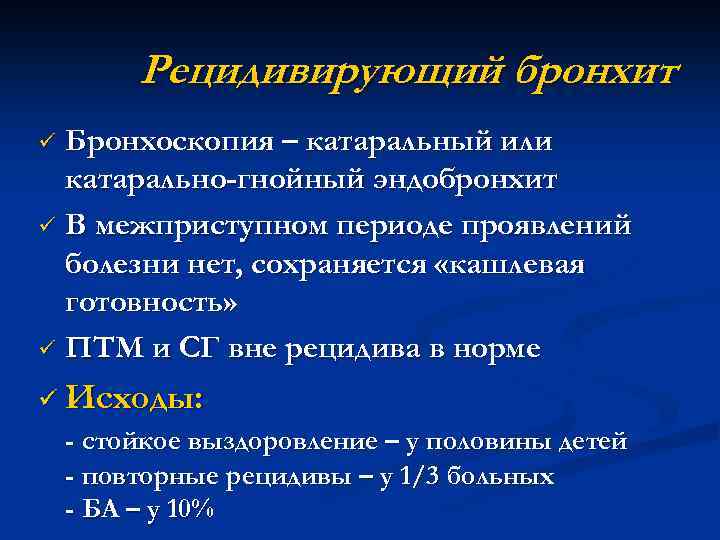 Рецидивирующий бронхит

✓ Бронхоскопия – катаральный или катарально-гнойный эндобронхит

✓ В межприступном периоде проявлений болезни нет, сохраняется «кашлевая готовность»

✓ ПТМ и СГ вне рецидива в норме

✓ Исходы:

- стойкое выздоровление – у половины детей
- повторные рецидивы – у 1/3 больных
- БА – у 10%